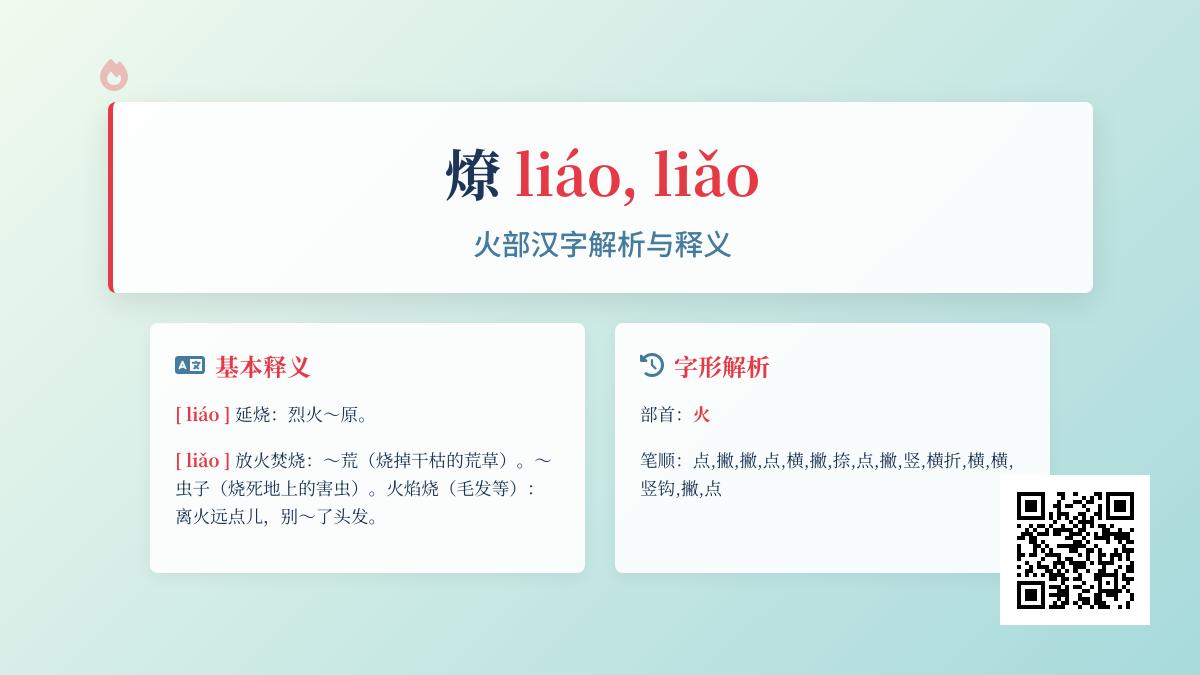 燎 liáo, liǎo

火部汉字解析与释义

基本释义

[ liáo ] 延烧：烈火～原。

[ liǎo ] 放火焚烧：～荒（烧掉干枯的荒草）。～虫子（烧死地上的害虫）。火焰烧（毛发等）：离火远点儿，别～了头发。

字形解析

部首：火

笔顺：点,撇,撇,点,横,撇,捺,点,撇,竖,横折,横,横,竖钩,撇,点